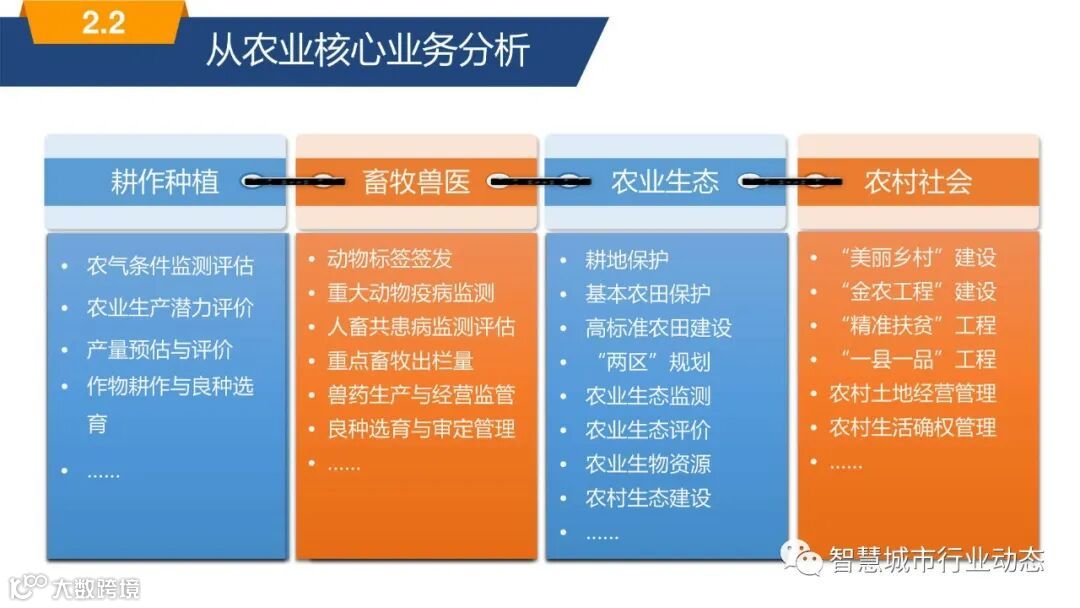 2.2

从农业核心业务分析

耕作种植

- 农气条件监测评估
- 农业生产潜力评价
- 产量预估与评价
- 作物耕作与良种选育
- ……

畜牧兽医

- 动物标签签发
- 重大动物疫病监测
- 人畜共患病监测评估
- 重点畜牧出栏量
- 兽药生产与经营监管
- 良种选育与审定管理
- ……

农业生态

- 耕地保护
- 基本农田保护
- 高标准农田建设
- “两区”规划
- 农业生态监测
- 农业生态评价
- 农业生物资源
- 农村生态建设
- ……

农村社会

- “美丽乡村”建设
- “金农工程”建设
- “精准扶贫”工程
- “一县一品”工程
- 农村土地经营管理
- 农村生活确权管理
- ……

智慧城市行业动态

大数跨境